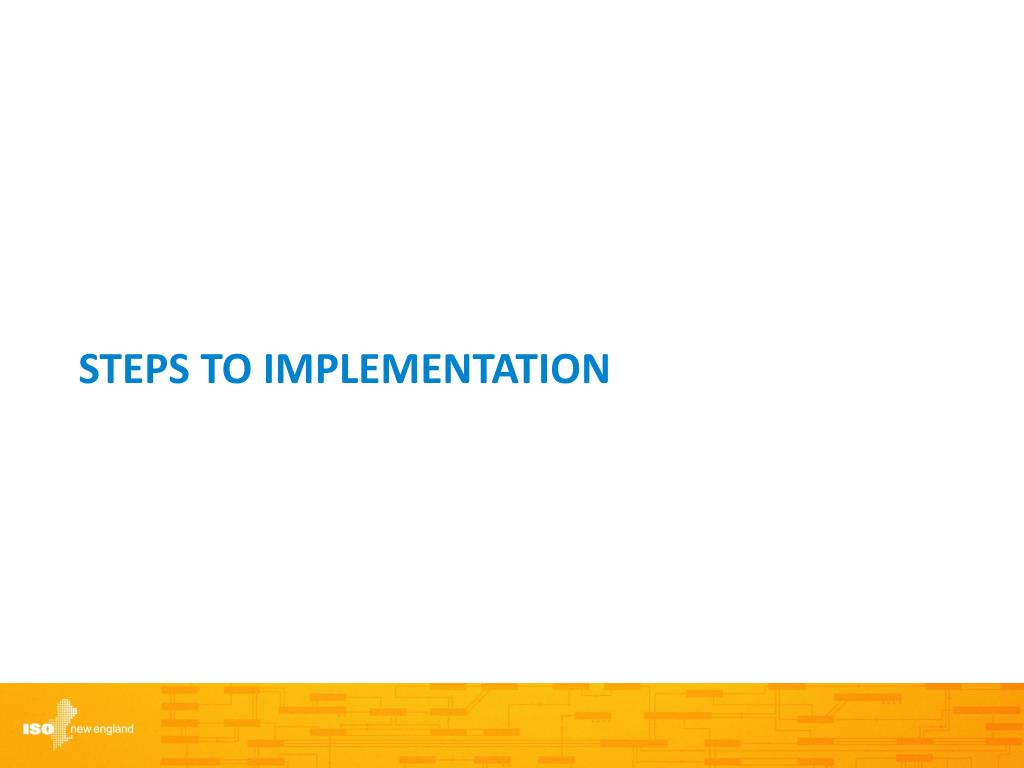 STEPS TO IMPLEMENTATION

ISO new england